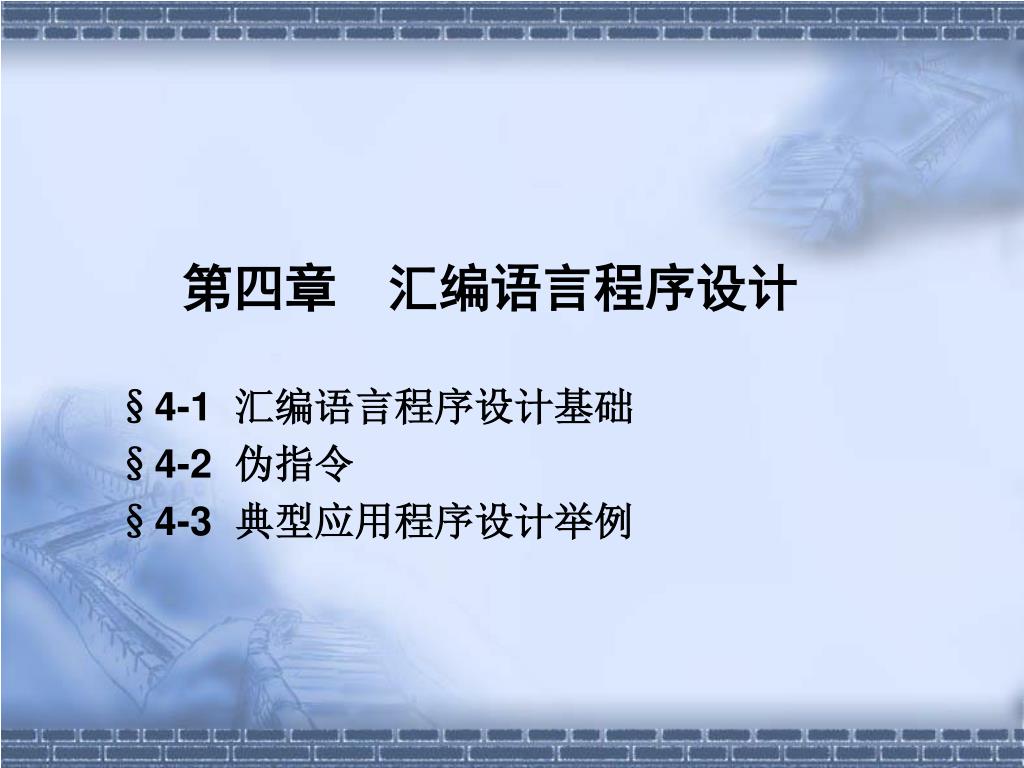 第四章　汇编语言程序设计

§4-1 汇编语言程序设计基础
§4-2 伪指令
§4-3 典型应用程序设计举例